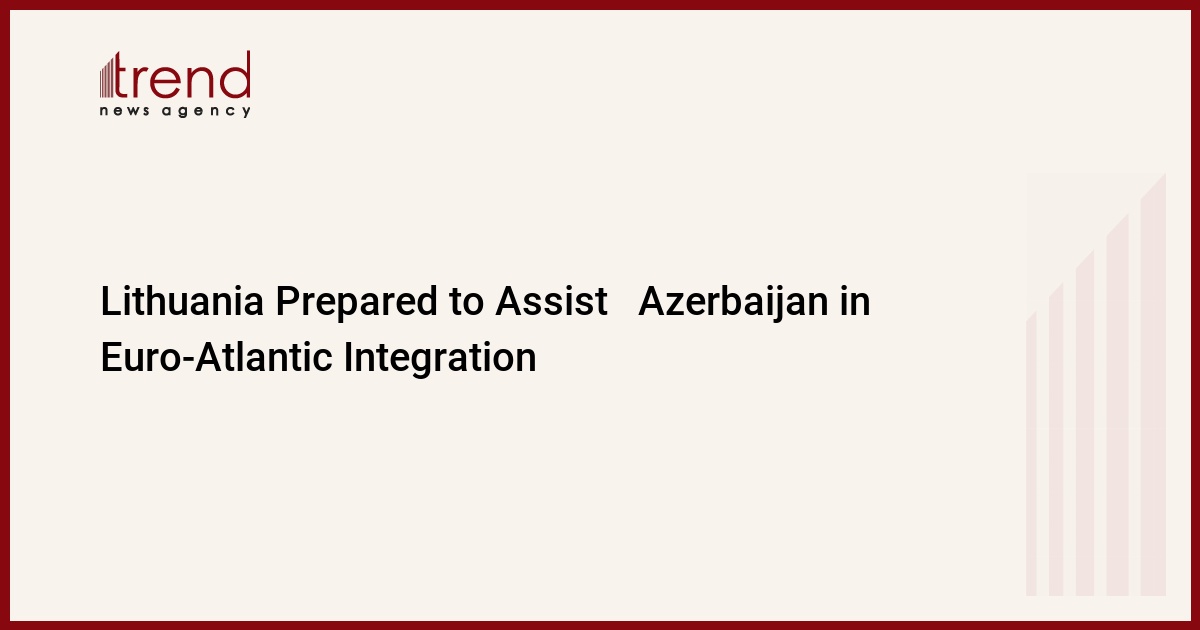 trend
news agency

Lithuania Prepared to Assist   Azerbaijan in Euro-Atlantic Integration